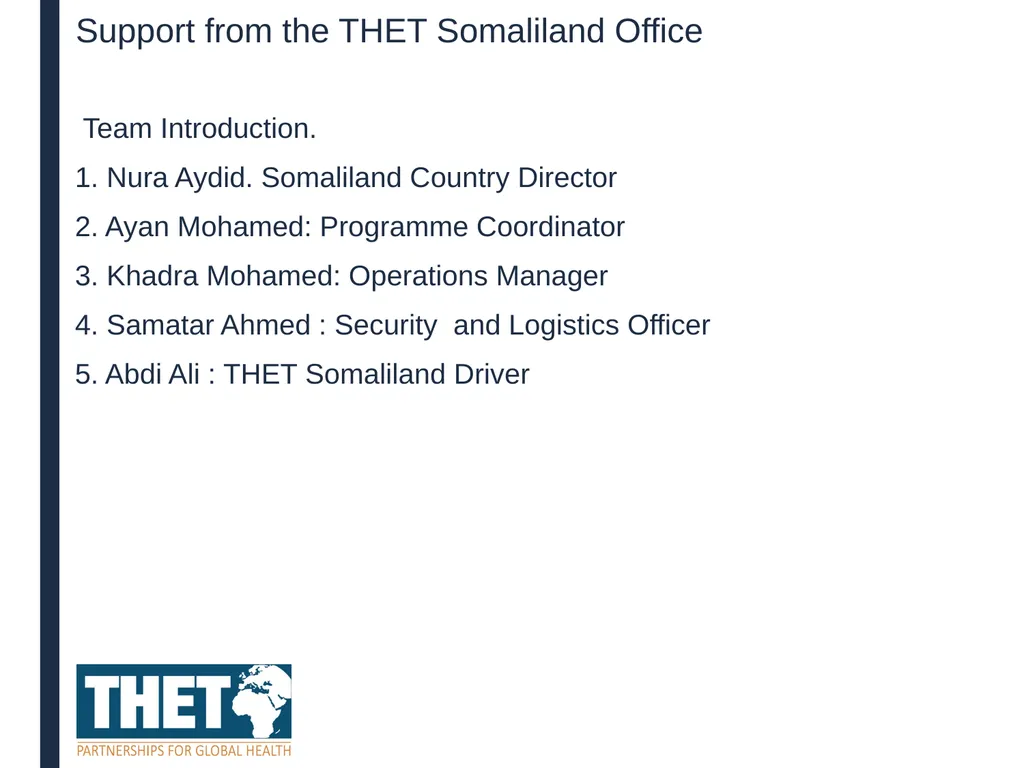 Support from the THET Somaliland Office

Team Introduction.

1. Nura Aydid. Somaliland Country Director

2. Ayan Mohamed: Programme Coordinator

3. Khadra Mohamed: Operations Manager

4. Samatar Ahmed : Security and Logistics Officer

5. Abdi Ali : THET Somaliland Driver

THET
PARTNERSHIPS FOR GLOBAL HEALTH